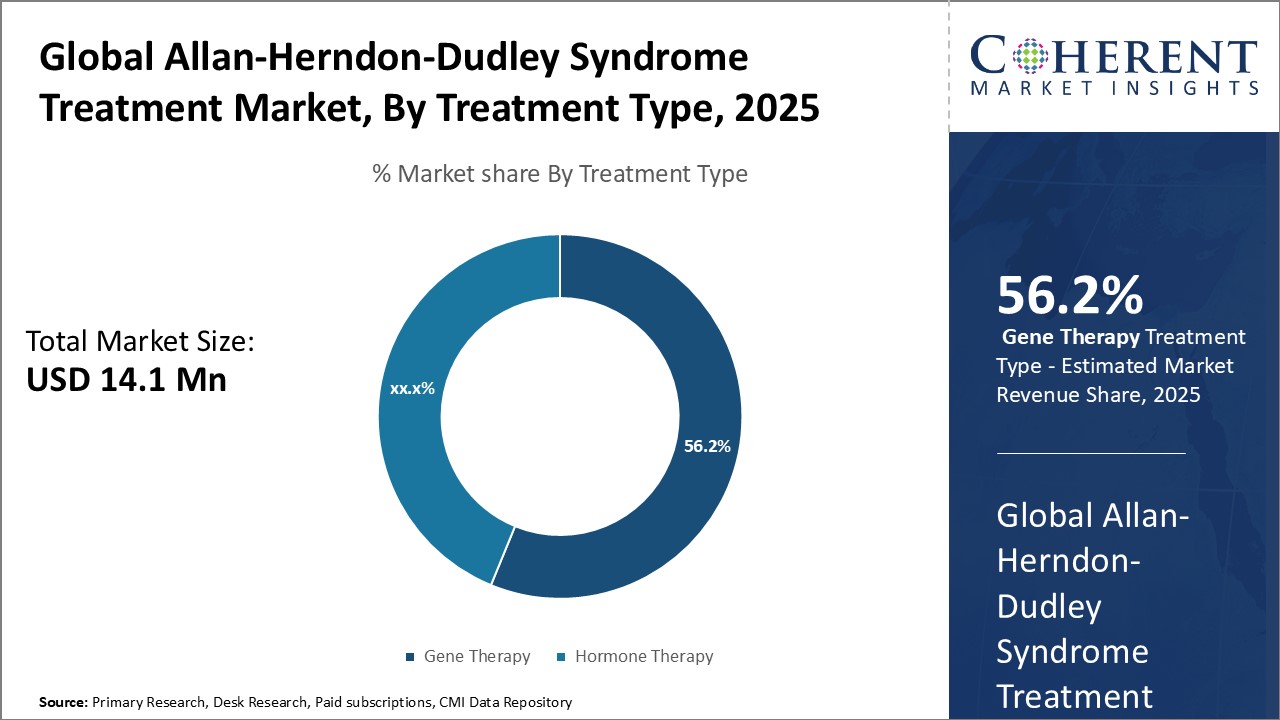 Global Allan-Herndon-Dudley Syndrome Treatment Market, By Treatment Type, 2025

% Market share By Treatment Type

Total Market Size:
USD 14.1 Mn

xx.x%

56.2%

Gene Therapy Hormone Therapy

Source: Primary Research, Desk Research, Paid subscriptions, CMI Data Repository

COHERENT
MARKET INSIGHTS

56.2%
Gene Therapy Treatment Type - Estimated Market Revenue Share, 2025

Global Allan-Herndon-Dudley Syndrome Treatment